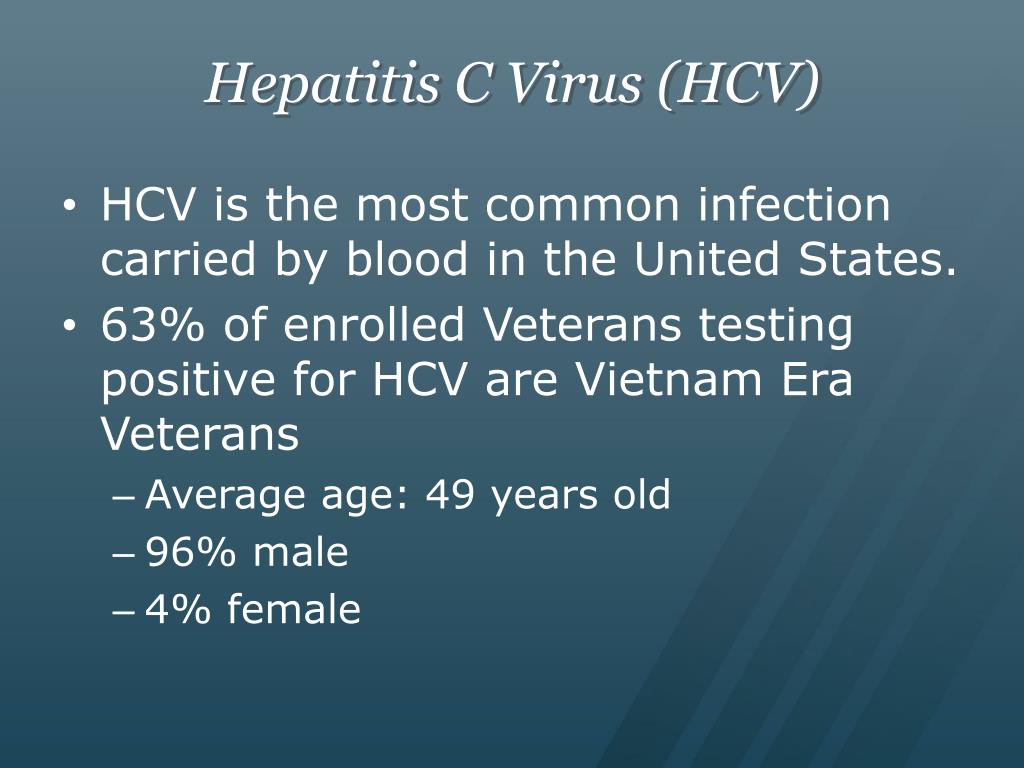 Hepatitis C Virus (HCV)

• HCV is the most common infection carried by blood in the United States.
• 63% of enrolled Veterans testing positive for HCV are Vietnam Era Veterans
– Average age: 49 years old
– 96% male
– 4% female